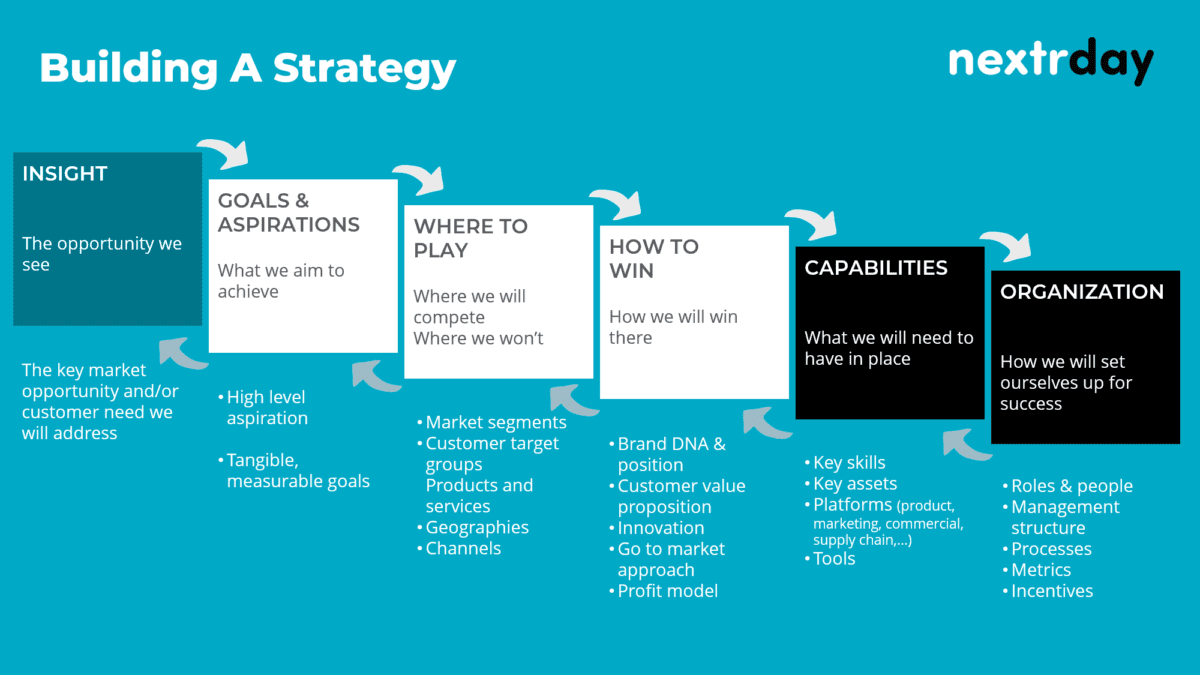 Building A Strategy

nextrday

INSIGHT

The opportunity we see

The key market opportunity and/or customer need we will address

GOALS & ASPIRATIONS

What we aim to achieve

• High level aspiration

• Tangible, measurable goals

WHERE TO PLAY

Where we will compete
Where we won't

• Market segments
• Customer target groups
Products and services
• Geographies
• Channels

HOW TO WIN

How we will win there

• Brand DNA & position
• Customer value proposition
• Innovation
• Go to market approach
• Profit model

CAPABILITIES

What we will need to have in place

• Key skills
• Key assets
• Platforms (product, marketing, commercial, supply chain,...)
• Tools

ORGANIZATION

How we will set ourselves up for success

• Roles & people
• Management structure
• Processes
• Metrics
• Incentives